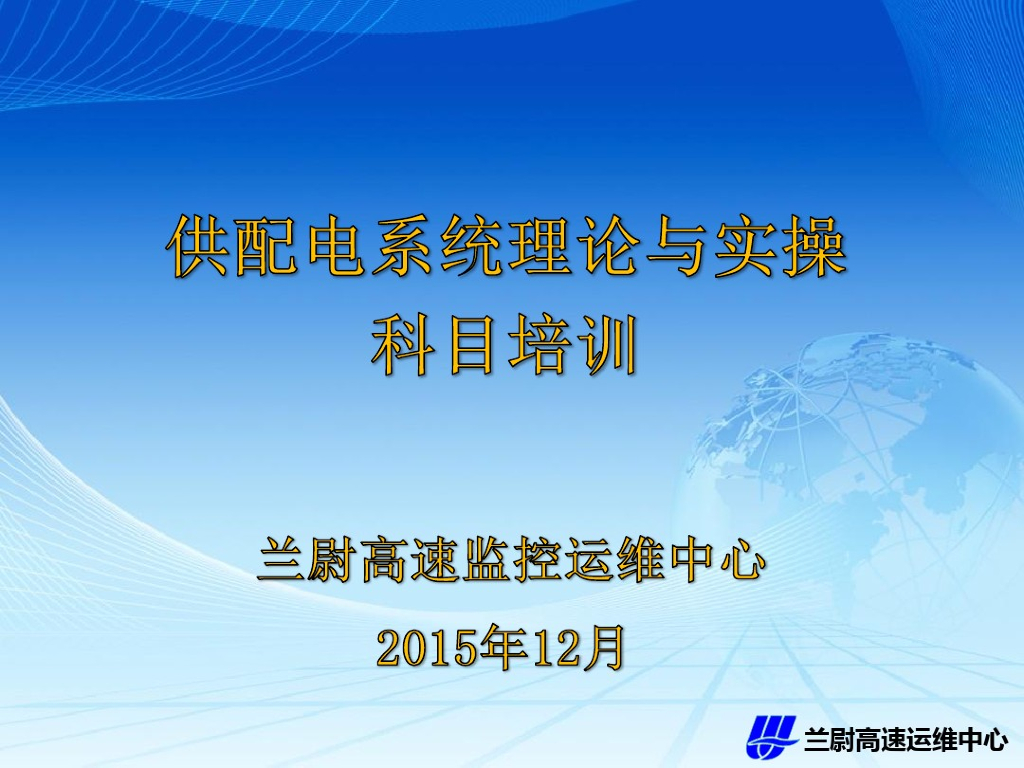 供配电系统理论与实操
科目培训

兰尉高速监控运维中心

2015年12月

兰尉高速运维中心